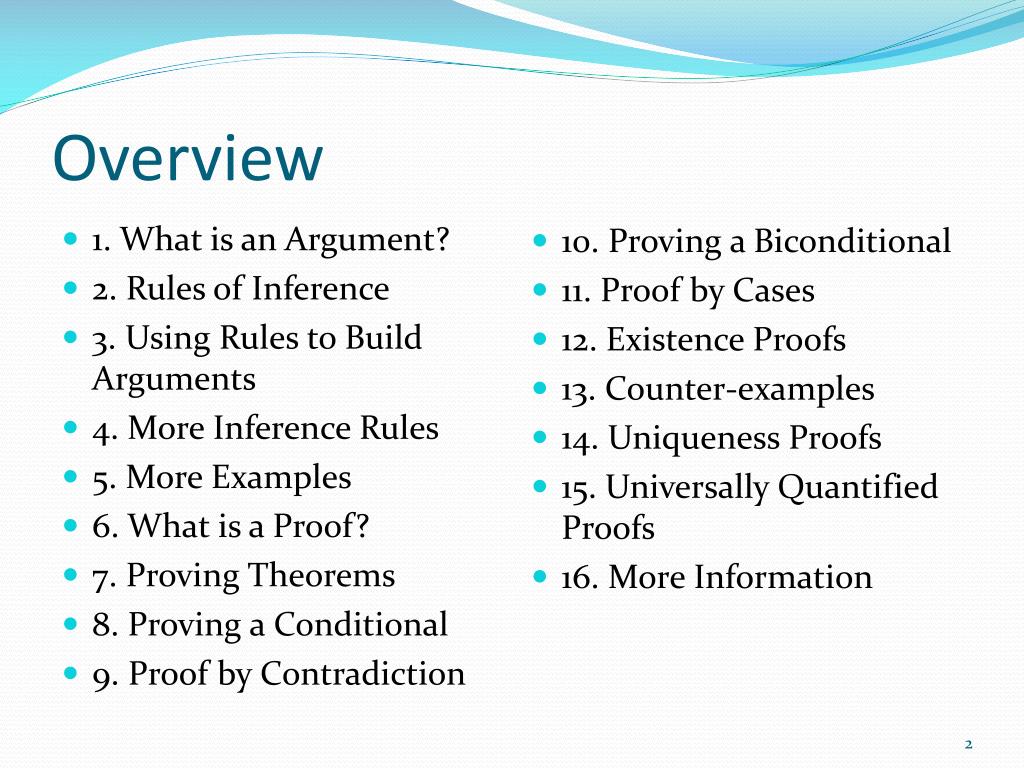 Overview

- 1. What is an Argument?
- 2. Rules of Inference
- 3. Using Rules to Build Arguments
- 4. More Inference Rules
- 5. More Examples
- 6. What is a Proof?
- 7. Proving Theorems
- 8. Proving a Conditional
- 9. Proof by Contradiction

- 10. Proving a Biconditional
- 11. Proof by Cases
- 12. Existence Proofs
- 13. Counter-examples
- 14. Uniqueness Proofs
- 15. Universally Quantified Proofs
- 16. More Information

2